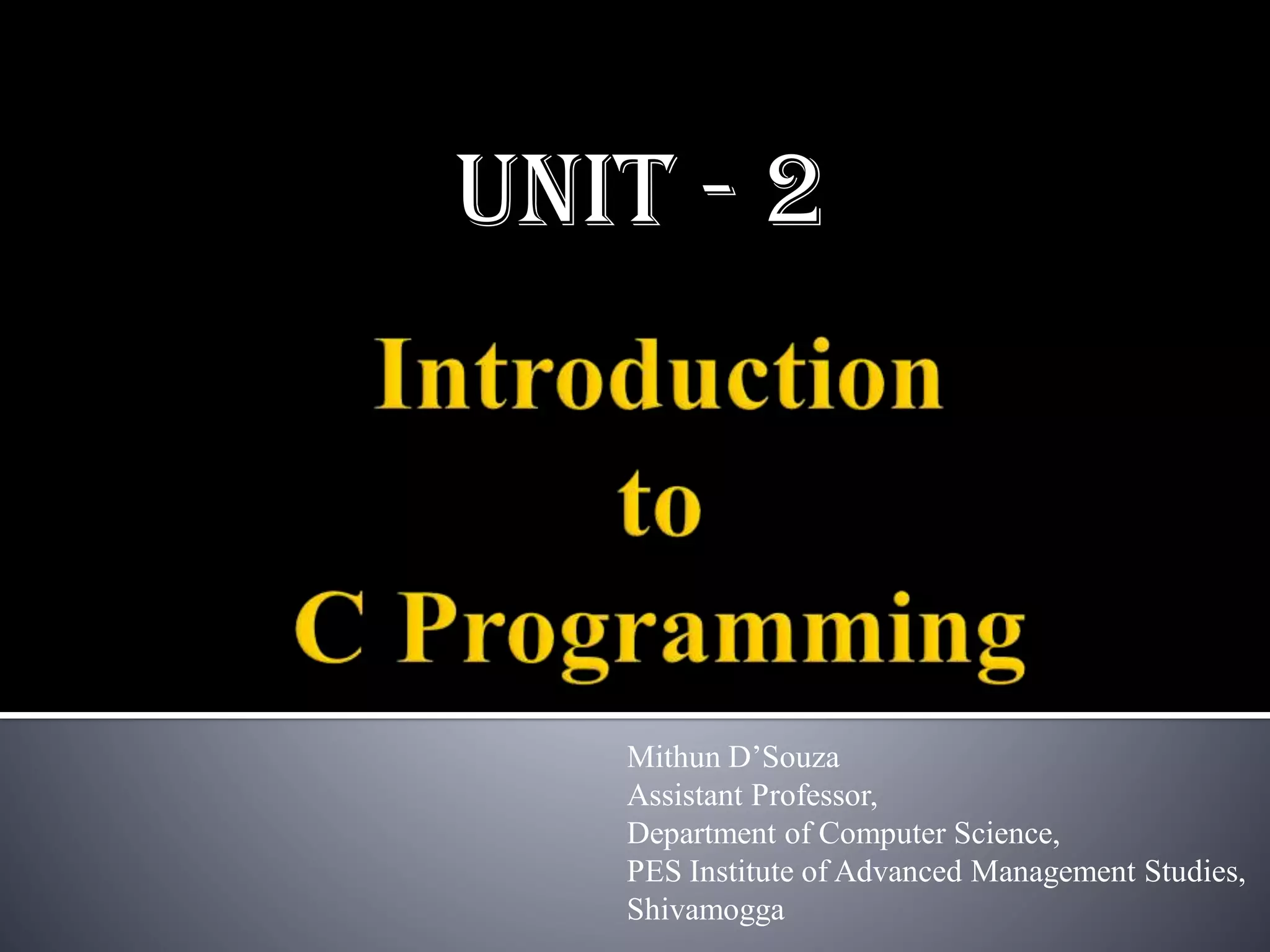 UNIT - 2

Introduction
to
C Programming

Mithun D’Souza
Assistant Professor,
Department of Computer Science,
PES Institute of Advanced Management Studies,
Shivamogga